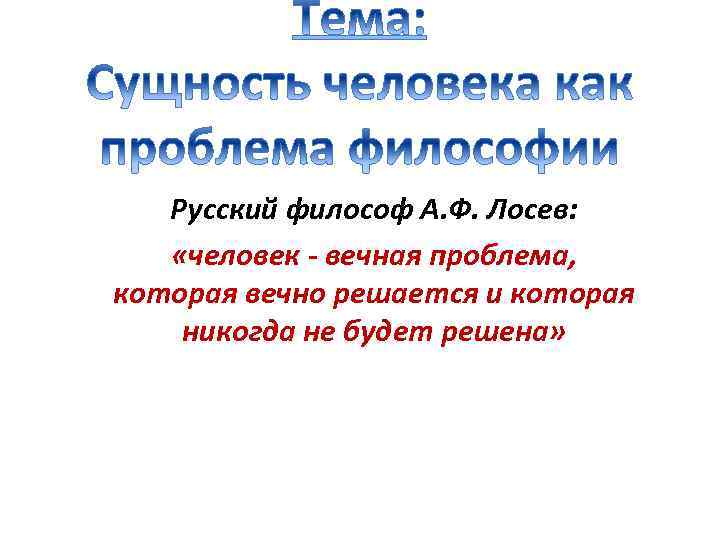 Тема:
Сущность человека как проблема философии

Русский философ А.Ф. Лосев:

«человек - вечная проблема, которая вечно решается и которая никогда не будет решена»